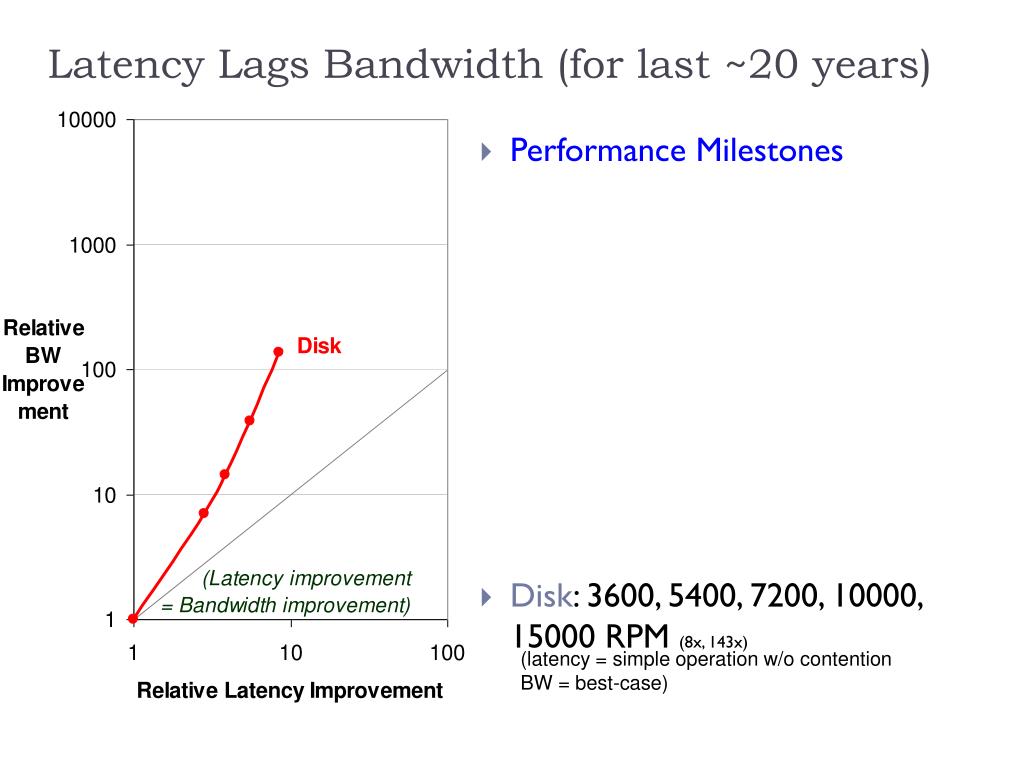 Latency Lags Bandwidth (for last ~20 years)

10000
1000
100
10
1

Relative BW Improvement

Disk

(Latency improvement = Bandwidth improvement)

1
10
100

Relative Latency Improvement

Performance Milestones

Disk: 3600, 5400, 7200, 10000, 15000 RPM (8x, 143x)
(latency = simple operation w/o contention
BW = best-case)